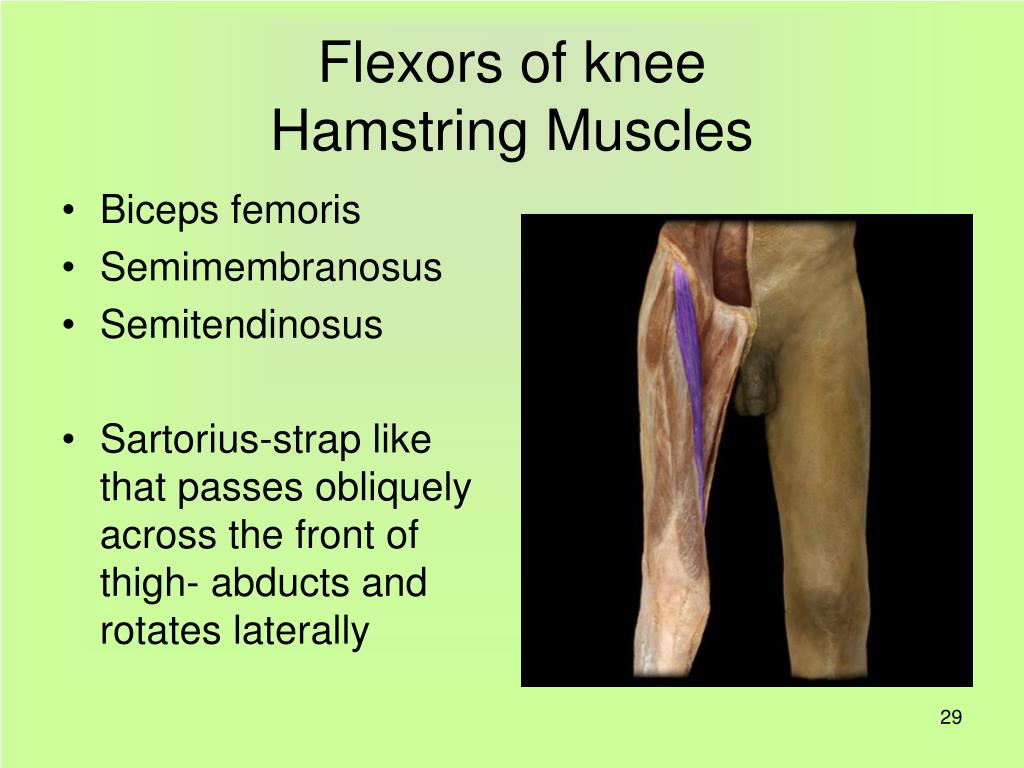 Flexors of knee
Hamstring Muscles

• Biceps femoris
• Semimembranosus
• Semitendinosus

• Sartorius-strap like that passes obliquely across the front of thigh- abducts and rotates laterally

29